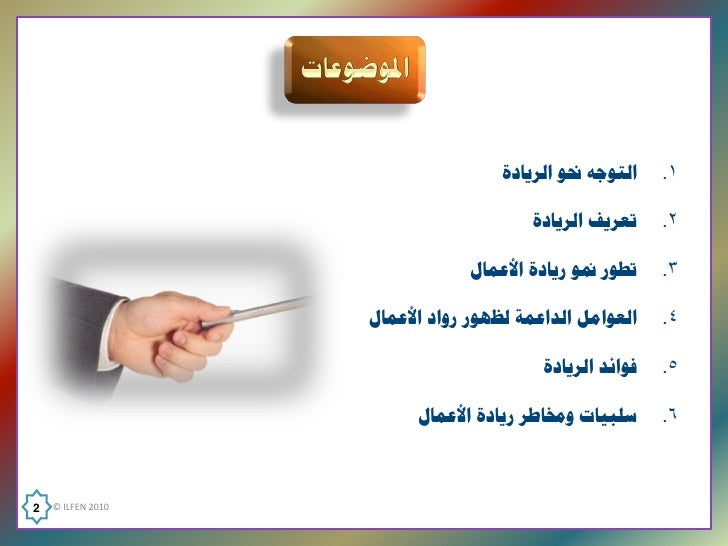 الموضوعات

١. التوجه نحو الريادة

٢. تعريف الريادة

٣. تطور نمو ريادة الأعمال

٤. العوامل الداعمة لظهور رواد الأعمال

٥. فوائد الريادة

٦. سلبيات ومخاطر ريادة الأعمال

2 © ILFEN 2010